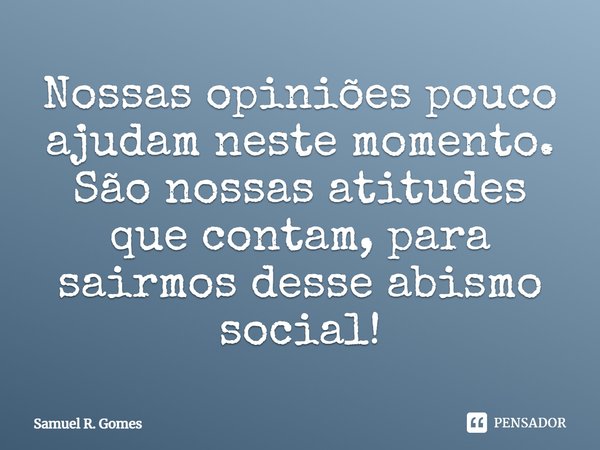 Nossas opiniões pouco ajudam neste momento. São nossas atitudes que contam, para sairmos desse abismo social!

Samuel R. Gomes

PENSADOR